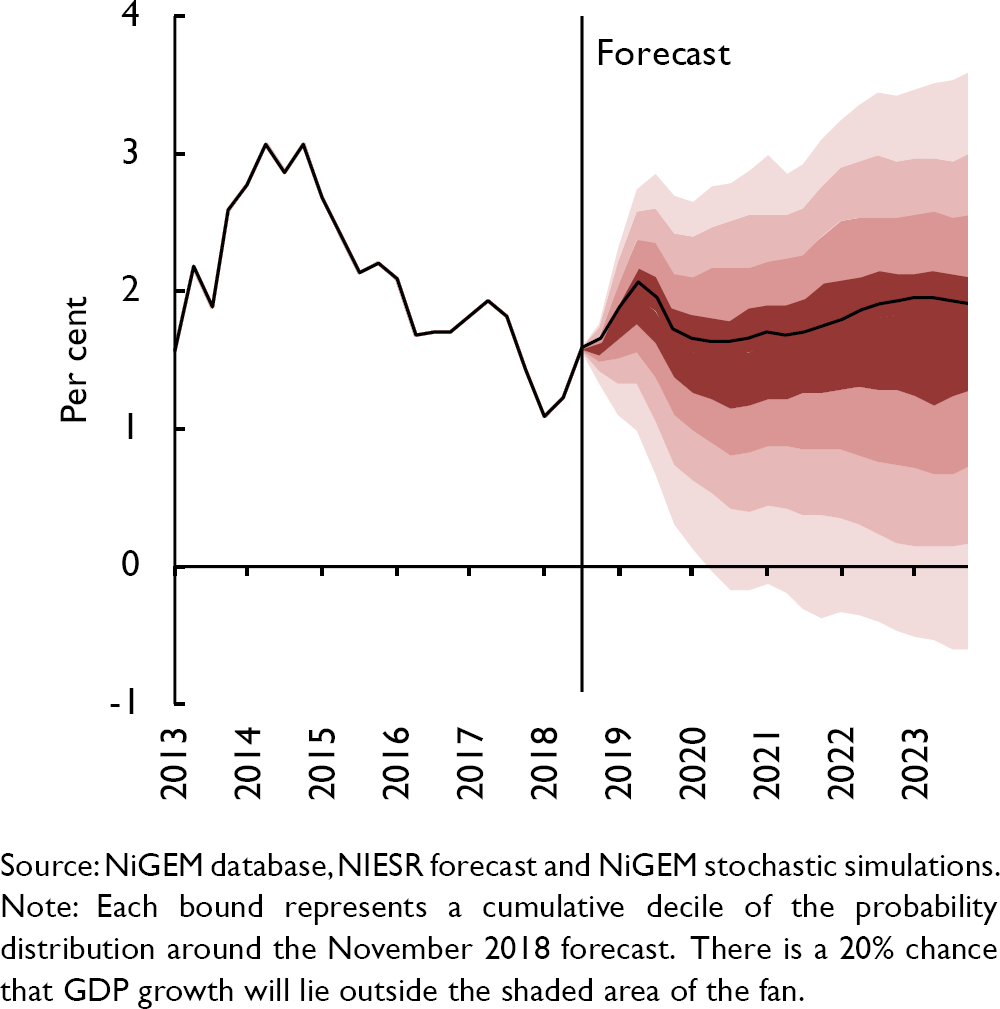 4
3
2
1
0
-1
Per cent
Forecast
2013
2014
2015
2016
2017
2018
2019
2020
2021
2022
2023

Source: NiGEM database, NIESR forecast and NiGEM stochastic simulations.
Note: Each bound represents a cumulative decile of the probability distribution around the November 2018 forecast. There is a 20% chance that GDP growth will lie outside the shaded area of the fan.